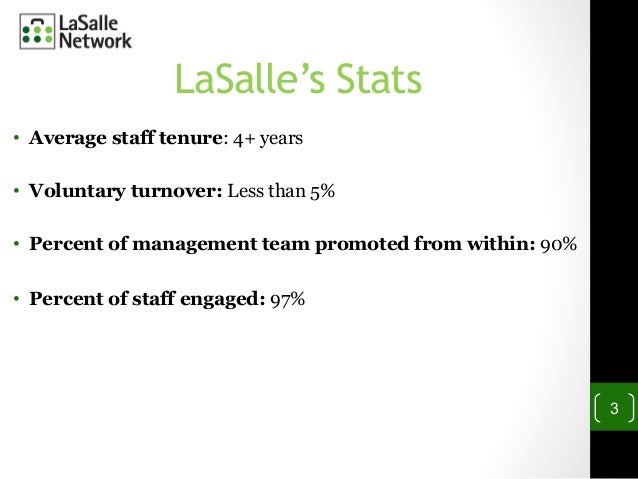 LaSalle Network

LaSalle's Stats

• Average staff tenure: 4+ years

• Voluntary turnover: Less than 5%

• Percent of management team promoted from within: 90%

• Percent of staff engaged: 97%

3